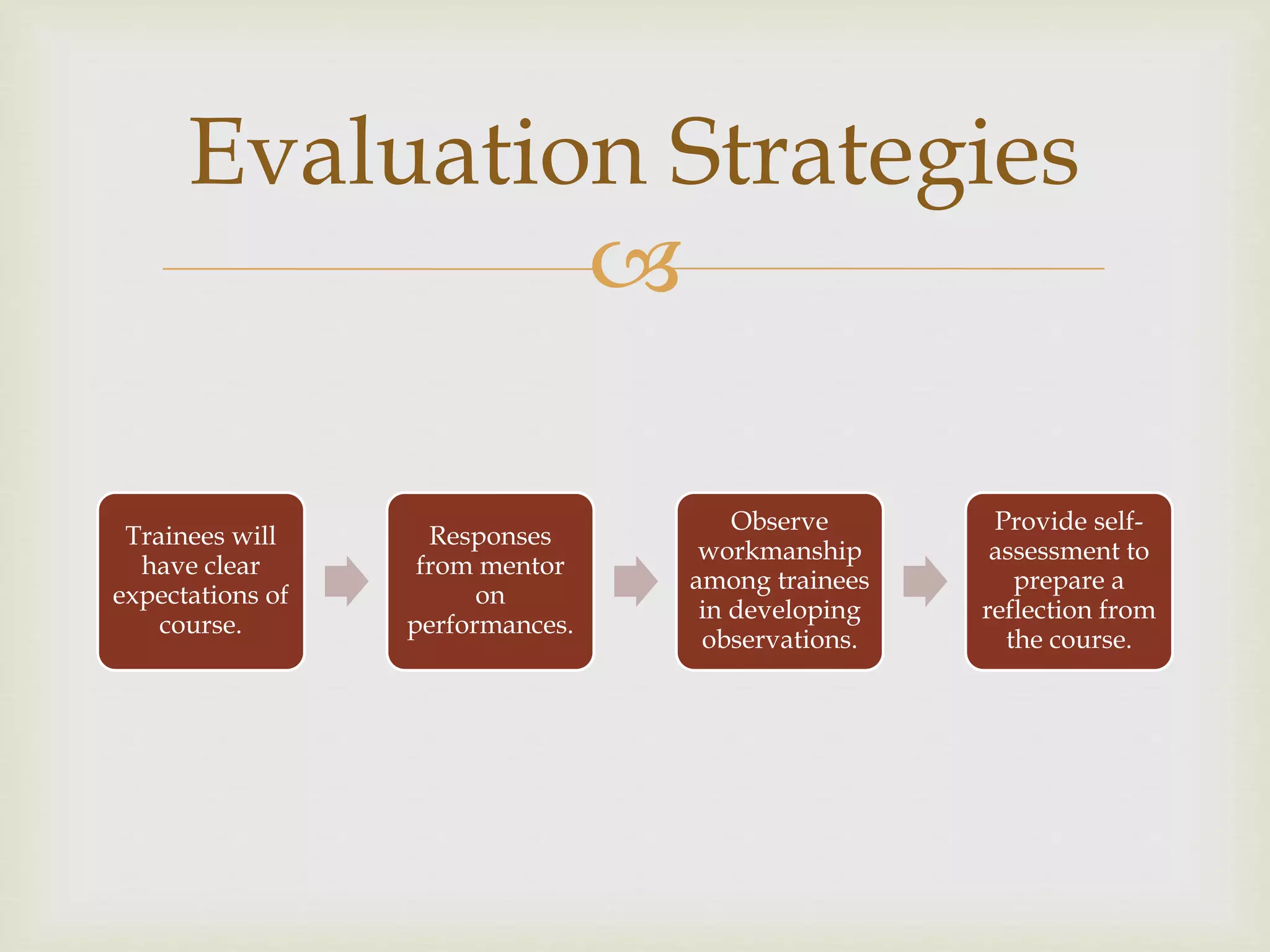 Evaluation Strategies

Trainees will have clear expectations of course.

Responses from mentor on performances.

Observe workmanship among trainees in developing observations.

Provide self-assessment to prepare a reflection from the course.